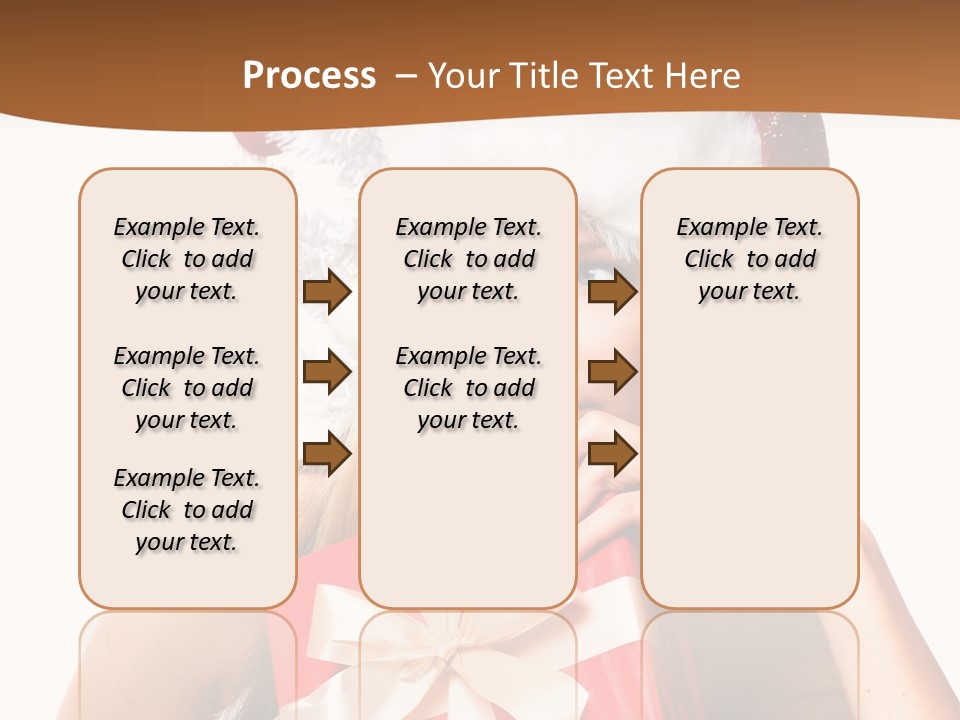 Process – Your Title Text Here

Example Text. Click to add your text.

Example Text. Click to add your text.

Example Text. Click to add your text.

Example Text. Click to add your text.

Example Text. Click to add your text.

Example Text. Click to add your text.